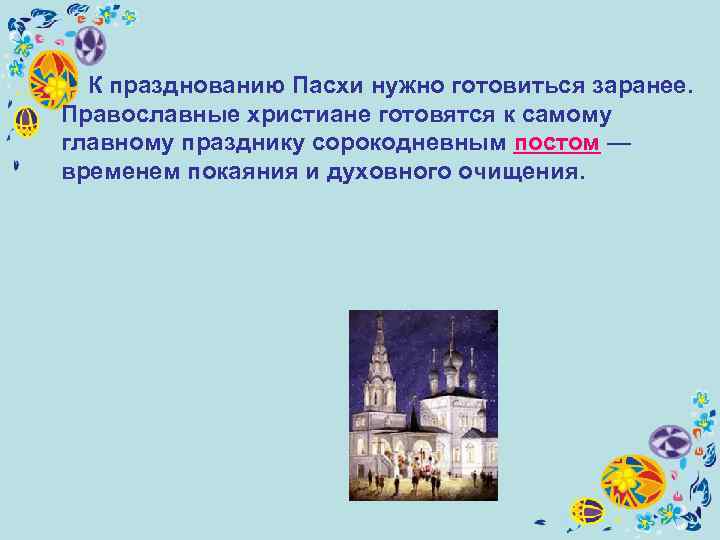 К празднованию Пасхи нужно готовиться заранее. Православные христиане готовятся к самому главному празднику сорокодневным постом — временем покаяния и духовного очищения.